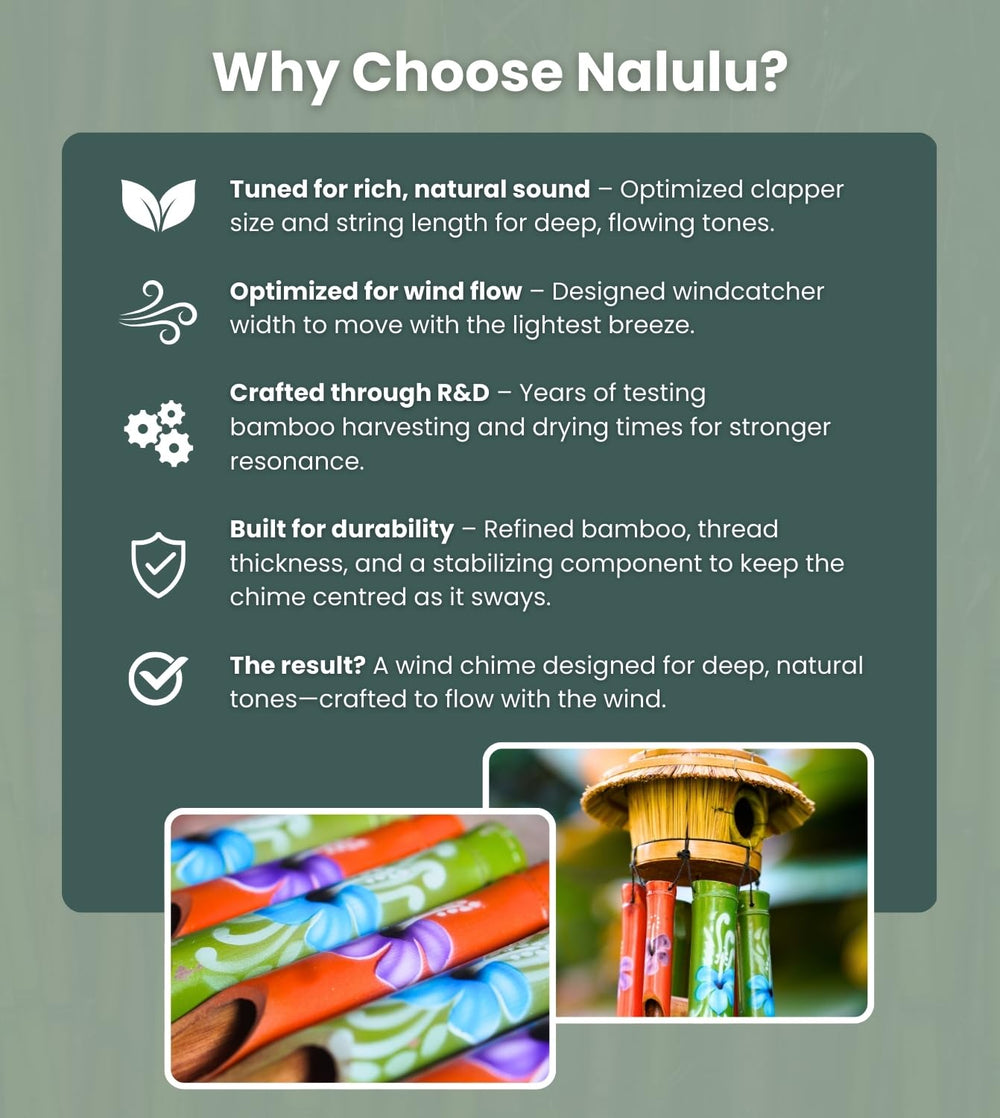 Why Choose Nalulu?

Tuned for rich, natural sound – Optimized clapper size and string length for deep, flowing tones.

Optimized for wind flow – Designed windcatcher width to move with the lightest breeze.

Crafted through R&D – Years of testing bamboo harvesting and drying times for stronger resonance.

Built for durability – Refined bamboo, thread thickness, and a stabilizing component to keep the chime centred as it sways.

The result? A wind chime designed for deep, natural tones—crafted to flow with the wind.